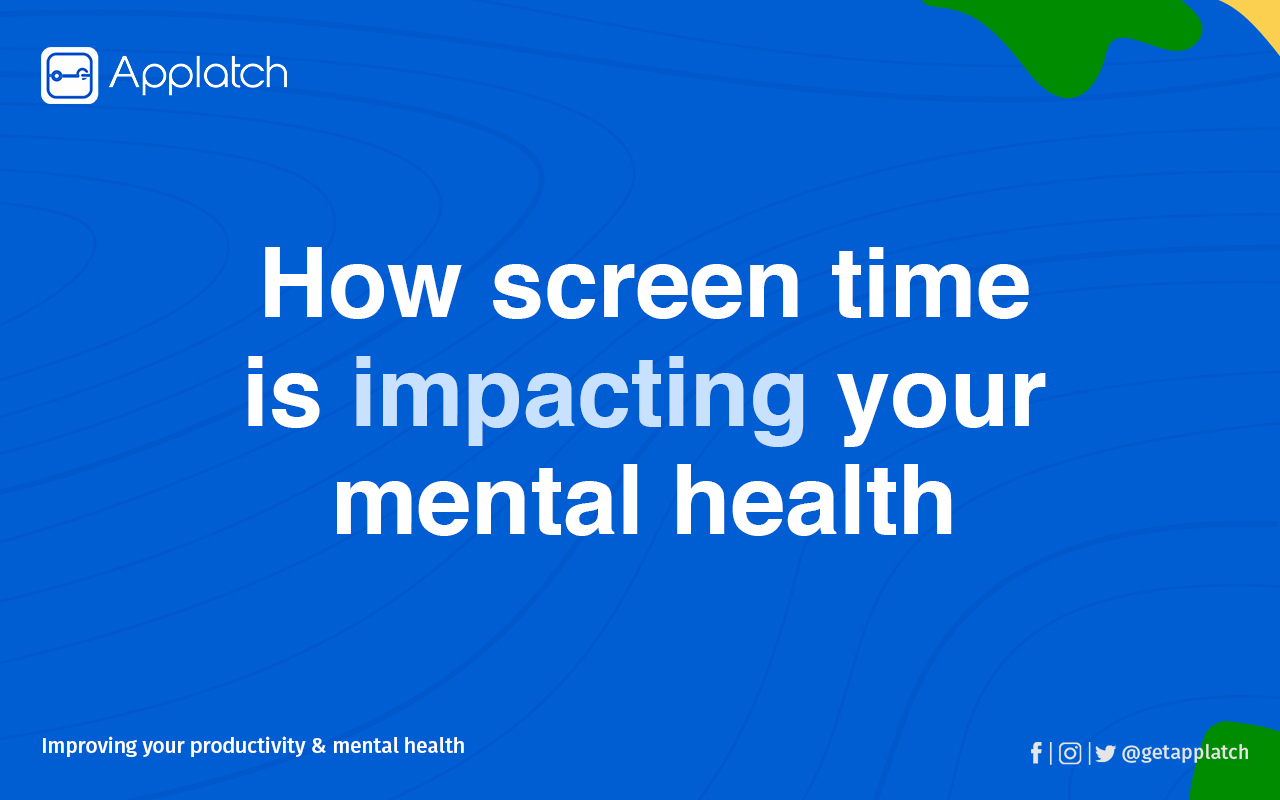 Applatch

How screen time is impacting your mental health

Improving your productivity & mental health

| | @getapplatch